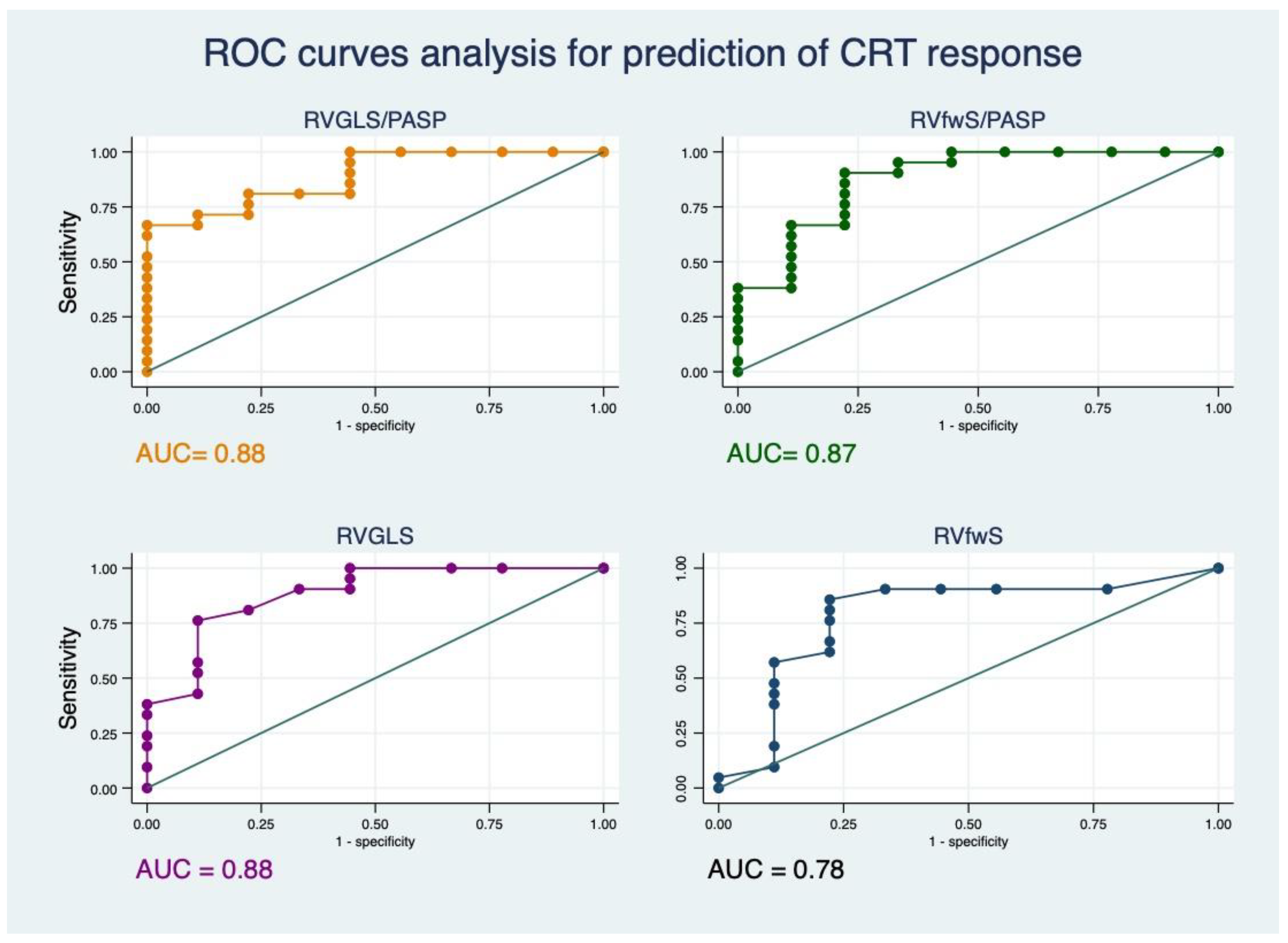 ROC curves analysis for prediction of CRT response

RVGLS/PASP

Sensitivity

1.00
0.75
0.50
0.25
0.00

0.00 0.25 0.50 0.75 1.00

1 - specificity

AUC= 0.88

RVfwS/PASP

1.00
0.75
0.50
0.25
0.00

0.00 0.25 0.50 0.75 1.00

1 - specificity

AUC= 0.87

RVGLS

Sensitivity

1.00
0.75
0.50
0.25
0.00

0.00 0.25 0.50 0.75 1.00

1 - specificity

AUC = 0.88

RVfwS

1.00
0.75
0.50
0.25
0.00

0.00 0.25 0.50 0.75 1.00

1 - specificity

AUC = 0.78